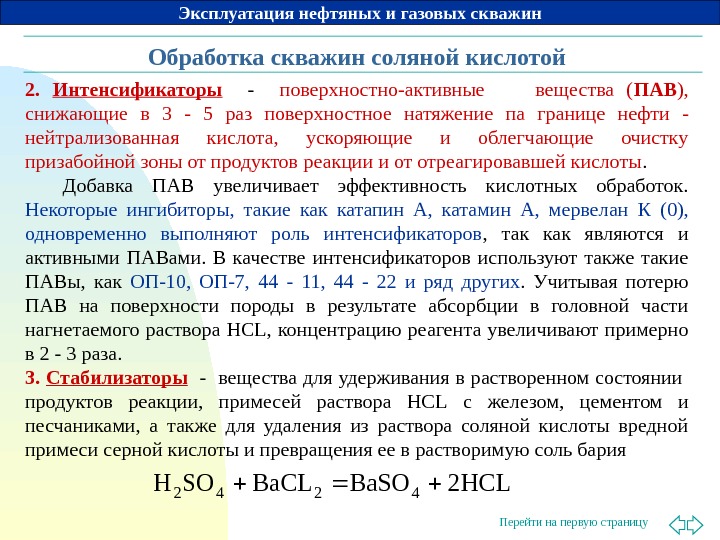 Эксплуатация нефтяных и газовых скважин

Обработка скважин соляной кислотой

2. Интенсификаторы - поверхностно-активные вещества (ПАВ), снижающие в 3 - 5 раз поверхностное натяжение па границе нефти - нейтрализованная кислота, ускоряющие и облегчающие очистку призабойной зоны от продуктов реакции и от отреагировавшей кислоты.

Добавка ПАВ увеличивает эффективность кислотных обработок. Некоторые ингибиторы, такие как катапин А, катамин А, мервелан К (0), одновременно выполняют роль интенсификаторов, так как являются и активными ПАВами. В качестве интенсификаторов используют также такие ПАВы, как ОП-10, ОП-7, 44 - 11, 44 - 22 и ряд других. Учитывая потерю ПАВ на поверхности породы в результате абсорбции в головной части нагнетаемого раствора HCL, концентрацию реагента увеличивают примерно в 2 - 3 раза.

3. Стабилизаторы - вещества для удерживания в растворенном состоянии продуктов реакции, примесей раствора HCL с железом, цементом и песчаниками, а также для удаления из раствора соляной кислоты вредной примеси серной кислоты и превращения ее в растворимую соль бария

$H_2SO_4 + BaCL_2 = BaSO_4 + 2HCL$

Перейти на первую страницу